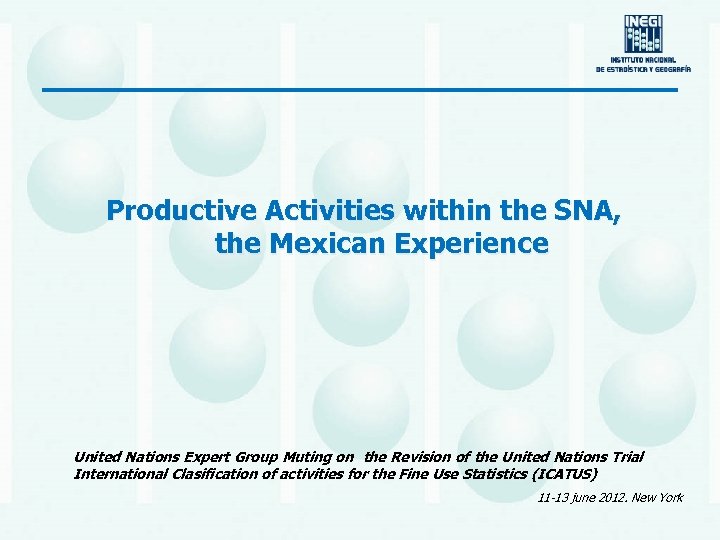 INEGI
INSTITUTO NACIONAL
DE ESTADÍSTICA Y GEOGRAFÍA

Productive Activities within the SNA, the Mexican Experience

United Nations Expert Group Muting on the Revision of the United Nations Trial International Clasification of activities for the Fine Use Statistics (ICATUS)

11-13 june 2012. New York